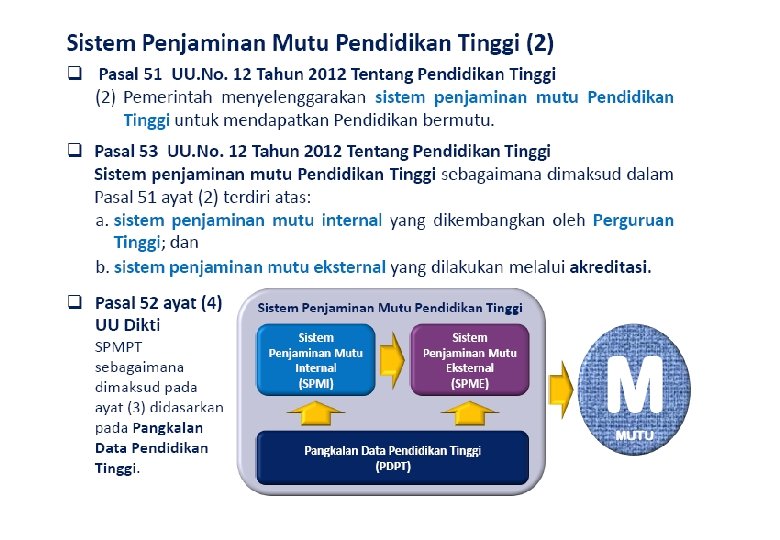 Sistem Penjaminan Mutu Pendidikan Tinggi (2)

❑ Pasal 51 UU.No. 12 Tahun 2012 Tentang Pendidikan Tinggi
(2) Pemerintah menyelenggarakan sistem penjaminan mutu Pendidikan Tinggi untuk mendapatkan Pendidikan bermutu.

❑ Pasal 53 UU.No. 12 Tahun 2012 Tentang Pendidikan Tinggi
Sistem penjaminan mutu Pendidikan Tinggi sebagaimana dimaksud dalam Pasal 51 ayat (2) terdiri atas:
a. sistem penjaminan mutu internal yang dikembangkan oleh Perguruan Tinggi; dan
b. sistem penjaminan mutu eksternal yang dilakukan melalui akreditasi.

❑ Pasal 52 ayat (4) UU Dikti
SPMPT sebagaimana dimaksud pada ayat (3) didasarkan pada Pangkalan Data Pendidikan Tinggi.

Sistem Penjaminan Mutu Pendidikan Tinggi

Sistem Penjaminan Mutu Internal (SPMI)

Sistem Penjaminan Mutu Eksternal (SPME)

Pangkalan Data Pendidikan Tinggi (PDPT)

M
MUTU